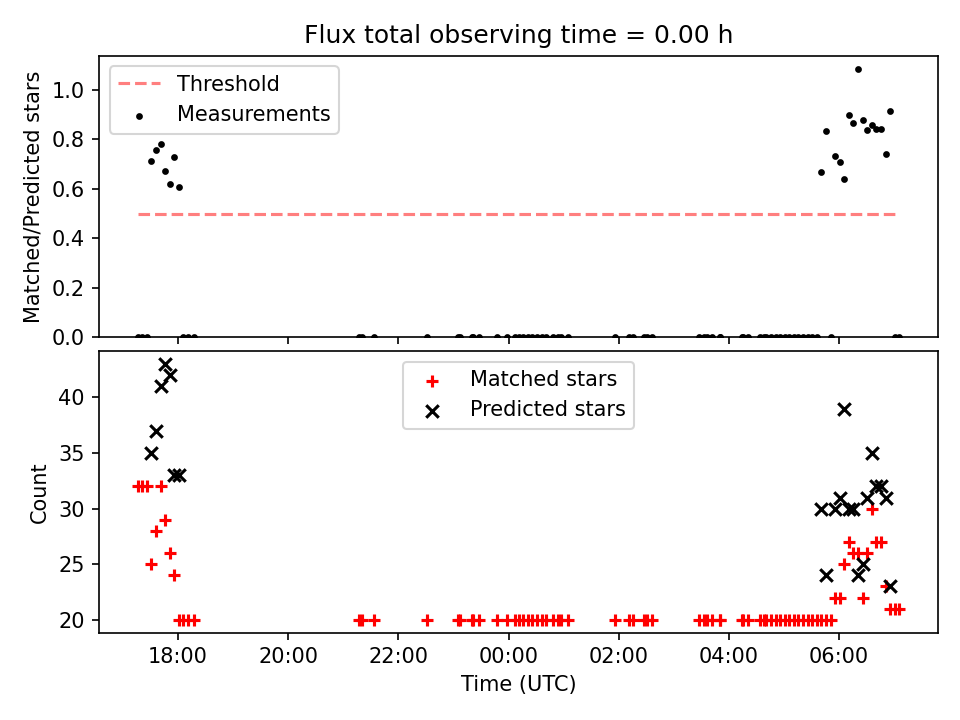 Flux total observing time = 0.00 h

Threshold
Measurements

Matched/Predicted stars

1.0
0.8
0.6
0.4
0.2
0.0

Matched stars
Predicted stars

Count

40
35
30
25
20

18:00
20:00
22:00
00:00
02:00
04:00
06:00

Time (UTC)